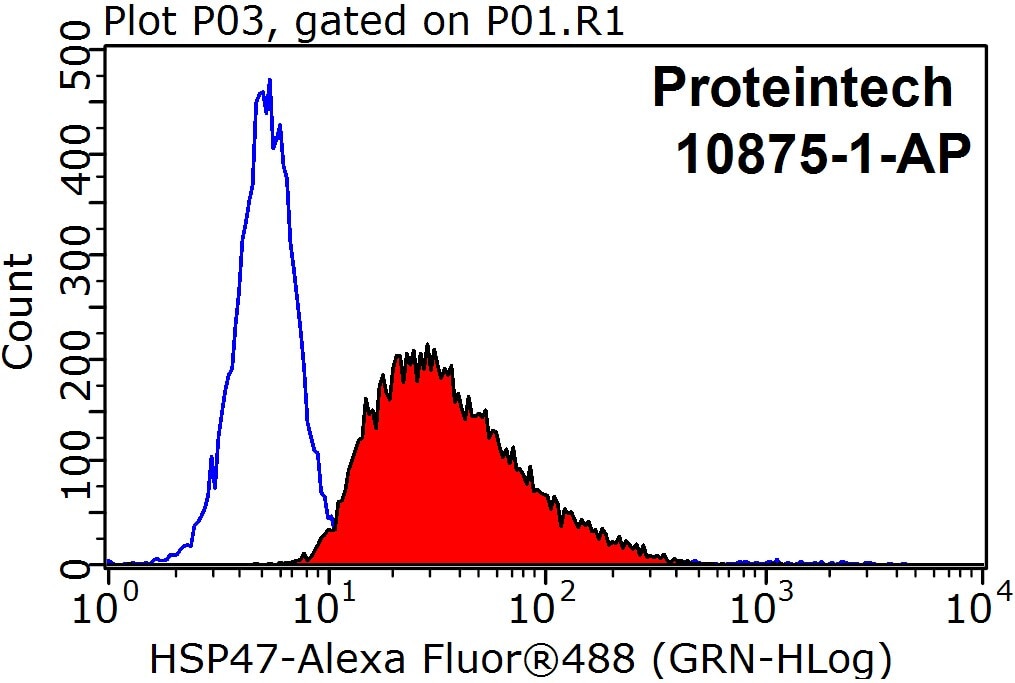 Plot P03, gated on P01.R1

Proteintech
10875-1-AP

Count

500
400
300
200
100
0

$10^0$ $10^1$ $10^2$ $10^3$ $10^4$

HSP47-Alexa Fluor®488 (GRN-HLog)